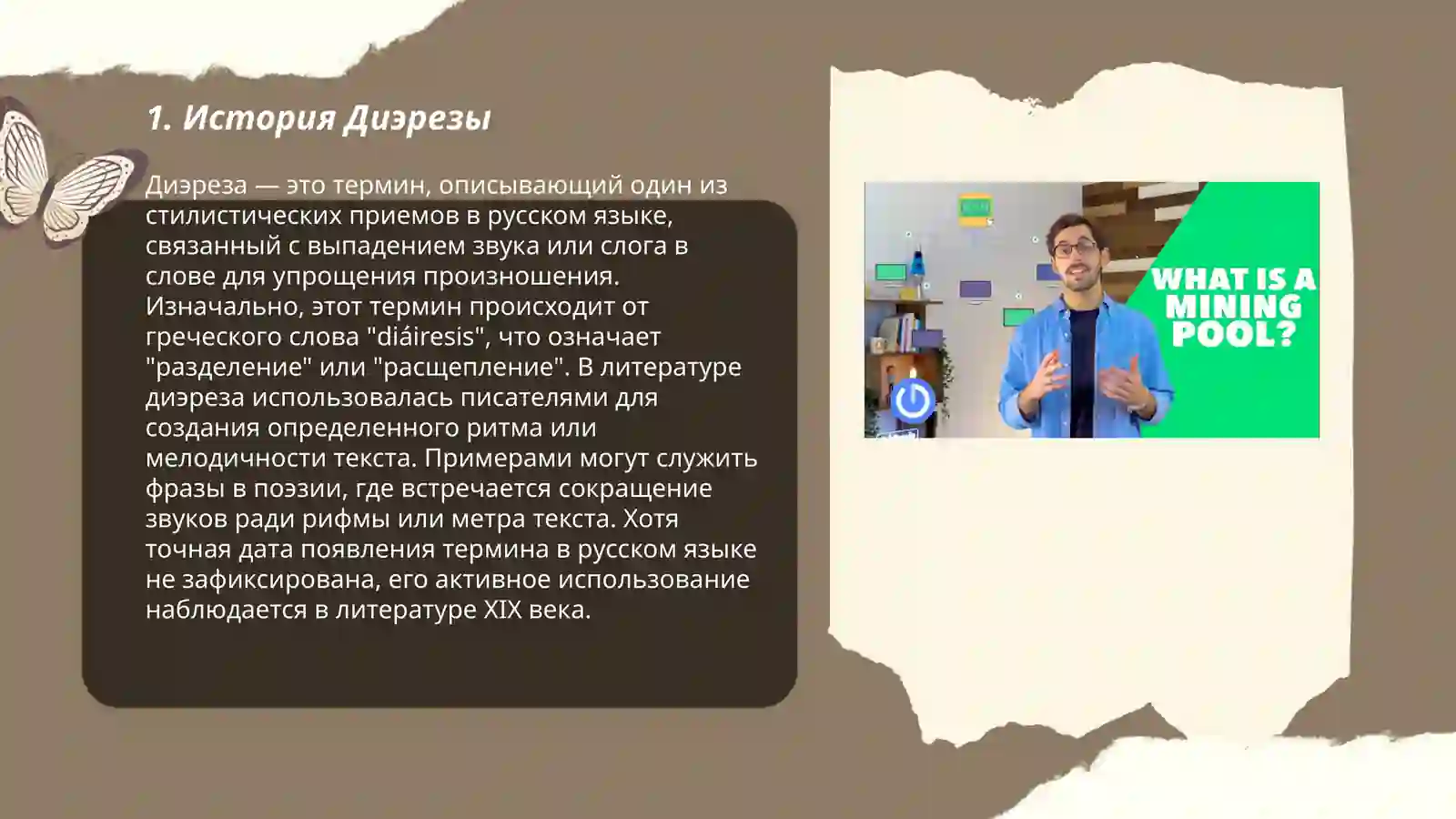 1. История Диэрезы

Диэреза — это термин, описывающий один из стилистических приемов в русском языке, связанный с выпадением звука или слога в слове для упрощения произношения. Изначально, этот термин происходит от греческого слова "diáiresis", что означает "разделение" или "расщепление". В литературе диэреза использовалась писателями для создания определенного ритма или мелодичности текста. Примерами могут служить фразы в поэзии, где встречается сокращение звуков ради рифмы или метра текста. Хотя точная дата появления термина в русском языке не зафиксирована, его активное использование наблюдается в литературе XIX века.

WHAT IS A MINING POOL?